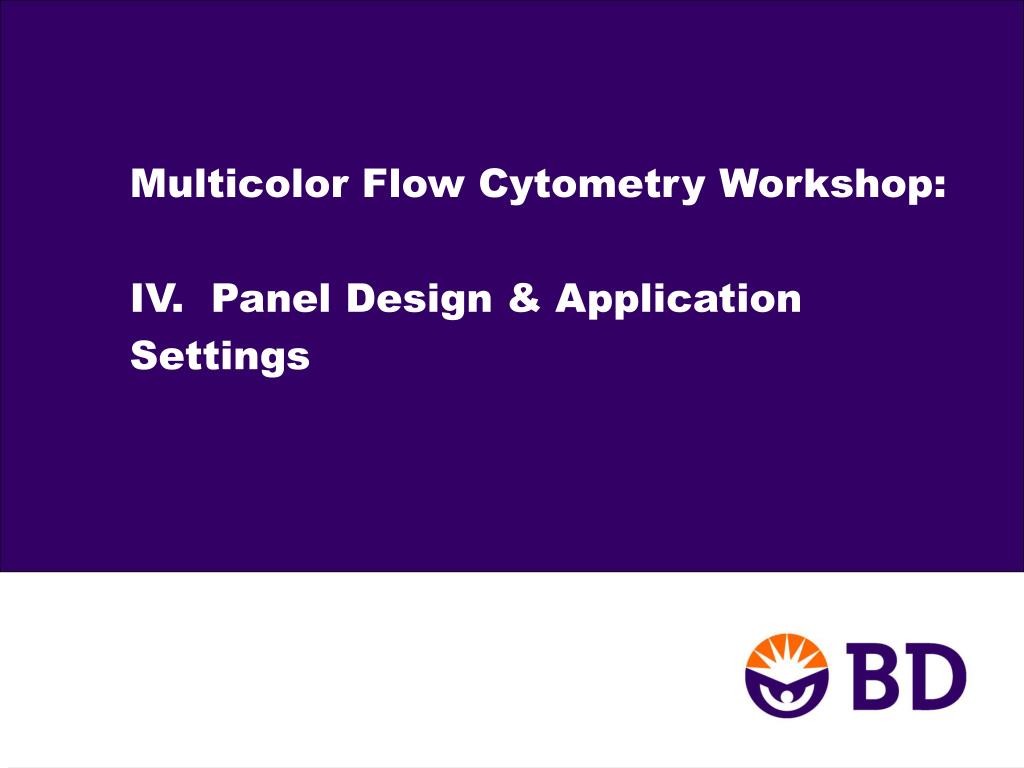 Multicolor Flow Cytometry Workshop:

IV. Panel Design & Application Settings

BD